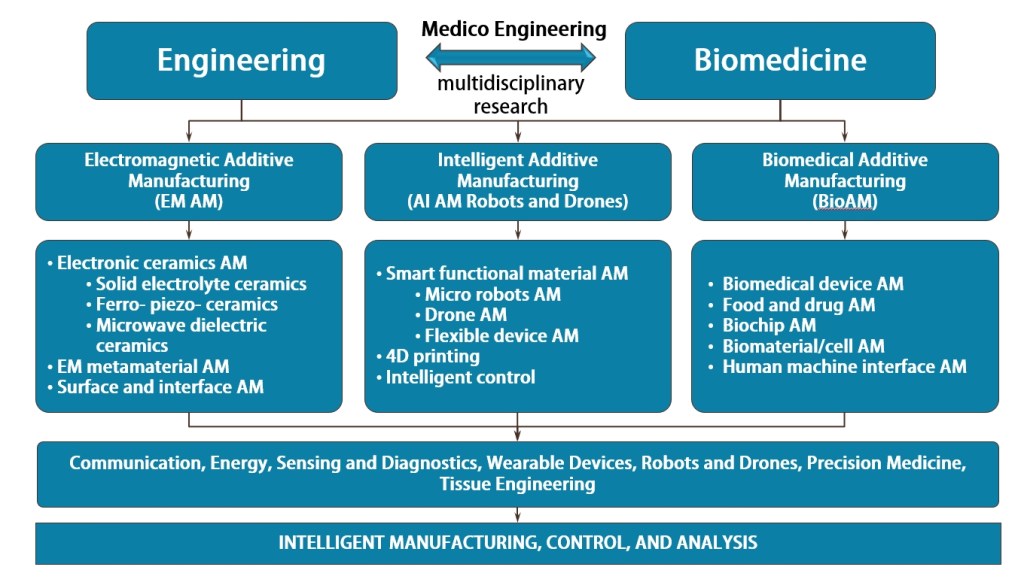 Engineering

Medico Engineering

multidisciplinary research

Biomedicine

Electromagnetic Additive Manufacturing (EM AM)

Intelligent Additive Manufacturing (AI AM Robots and Drones)

Biomedical Additive Manufacturing (BioAM)

• Electronic ceramics AM
  • Solid electrolyte ceramics
  • Ferro- piezo- ceramics
  • Microwave dielectric ceramics
• EM metamaterial AM
• Surface and interface AM

• Smart functional material AM
  • Micro robots AM
  • Drone AM
  • Flexible device AM
• 4D printing
• Intelligent control

• Biomedical device AM
• Food and drug AM
• Biochip AM
• Biomaterial/cell AM
• Human machine interface AM

Communication, Energy, Sensing and Diagnostics, Wearable Devices, Robots and Drones, Precision Medicine, Tissue Engineering

INTELLIGENT MANUFACTURING, CONTROL, AND ANALYSIS